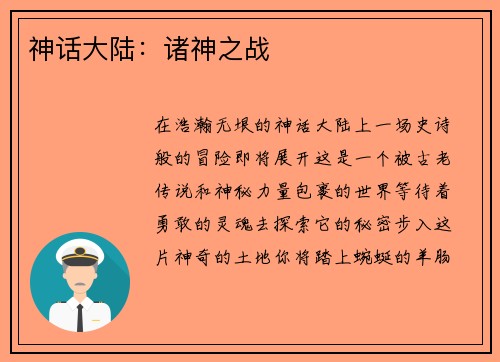 神话大陆：诸神之战

在浩瀚无垠的神话大陆上一场史诗般的冒险即将展开这是一个被古老传说和神秘力量包裹的世界等待着勇敢的灵魂去探索它的秘密步入这片神奇的土地你将踏上蜿蜒的羊肠